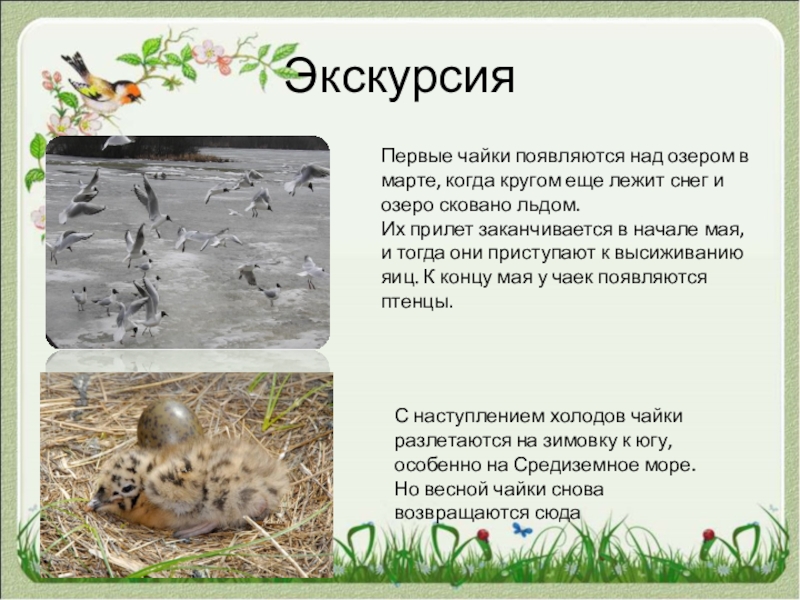 Экскурсия

Первые чайки появляются над озером в марте, когда кругом еще лежит снег и озеро сковано льдом.
Их прилет заканчивается в начале мая, и тогда они приступают к высиживанию яиц. К концу мая у чаек появляются птенцы.

С наступлением холодов чайки разлетаются на зимовку к югу, особенно на Средиземное море.
Но весной чайки снова возвращаются сюда